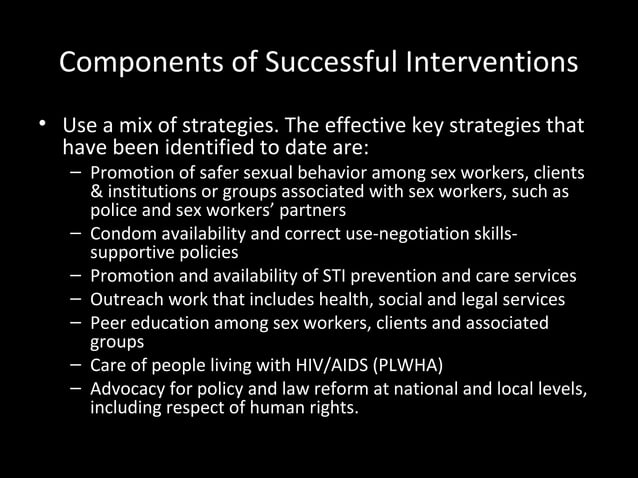 Components of Successful Interventions

• Use a mix of strategies. The effective key strategies that have been identified to date are:
– Promotion of safer sexual behavior among sex workers, clients & institutions or groups associated with sex workers, such as police and sex workers' partners
– Condom availability and correct use-negotiation skills-supportive policies
– Promotion and availability of STI prevention and care services
– Outreach work that includes health, social and legal services
– Peer education among sex workers, clients and associated groups
– Care of people living with HIV/AIDS (PLWHA)
– Advocacy for policy and law reform at national and local levels, including respect of human rights.